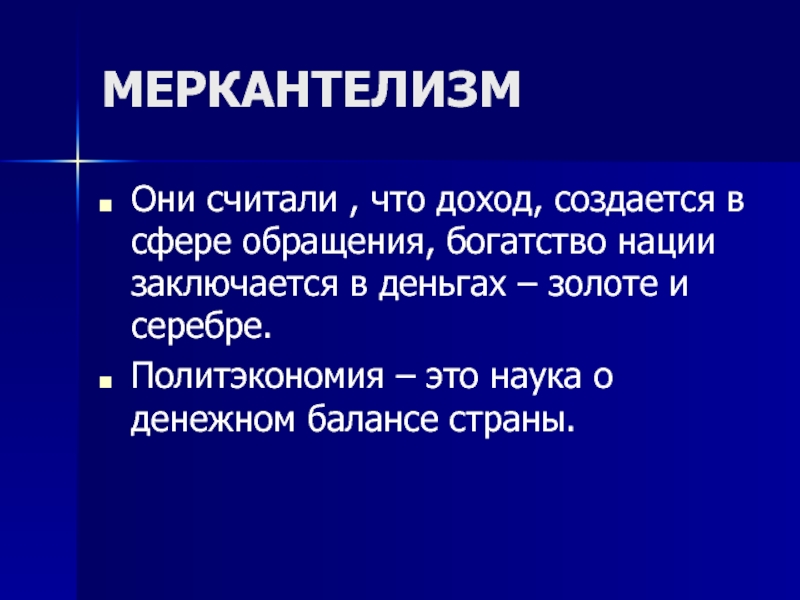 МЕРКАНТЕЛИЗМ

Они считали , что доход, создается в сфере обращения, богатство нации заключается в деньгах – золоте и серебре.

Политэкономия – это наука о денежном балансе страны.